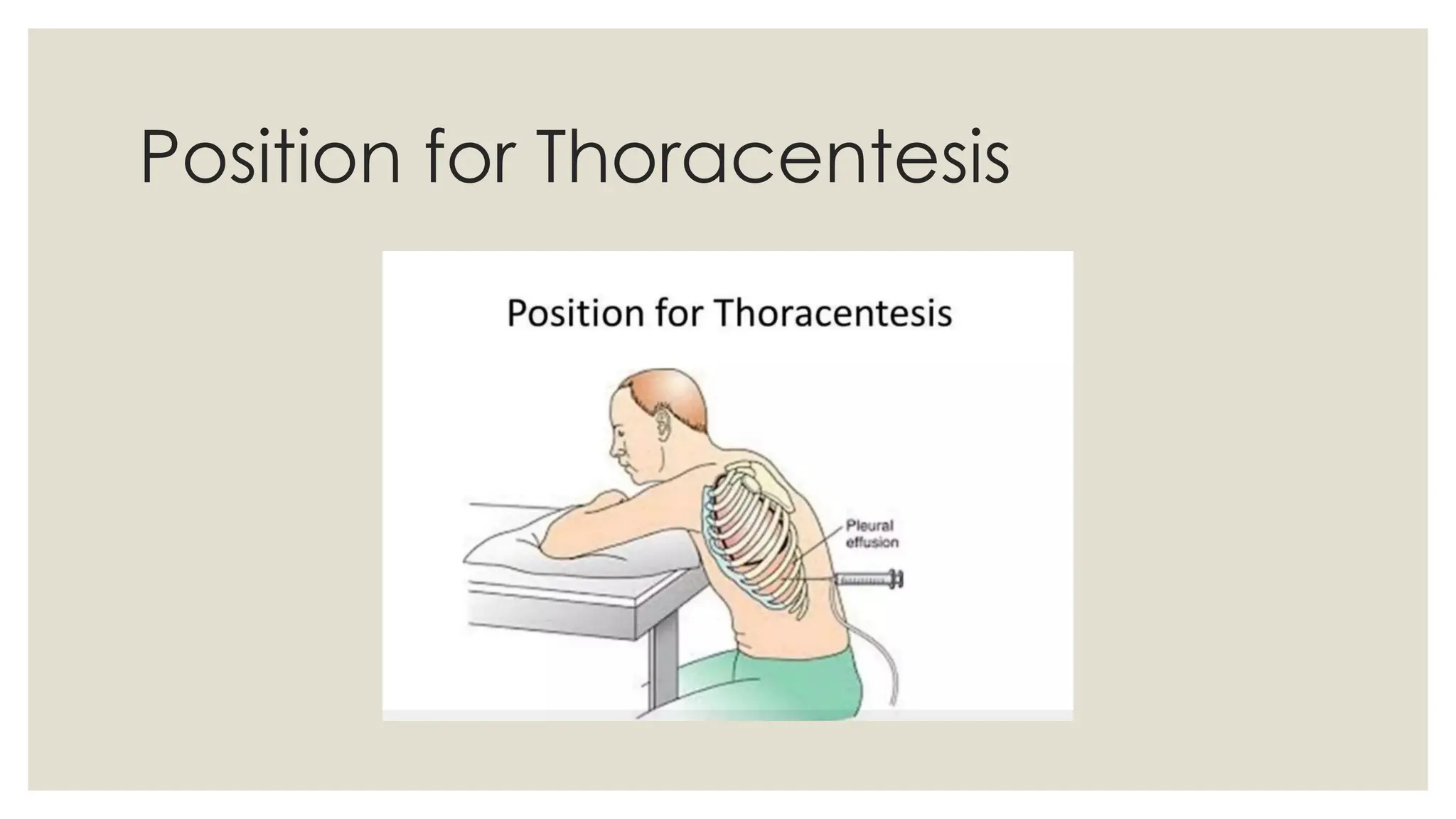 Position for Thoracentesis

Position for Thoracentesis

Pleural effusion